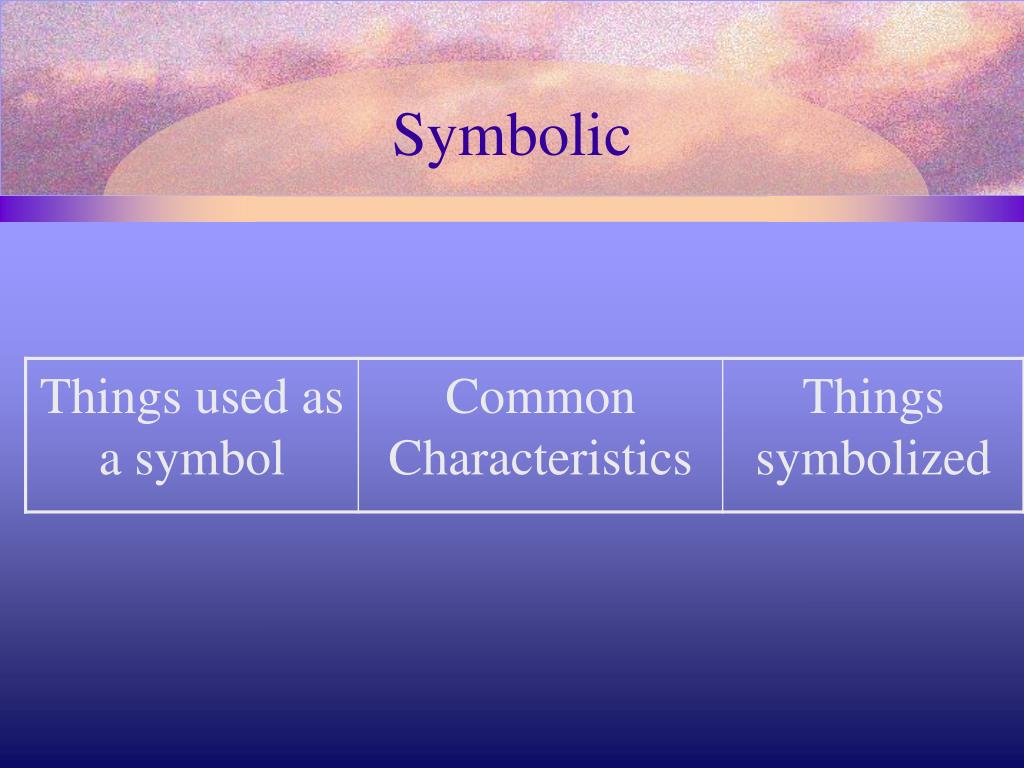 Symbolic

| Things used as a symbol | Common Characteristics | Things symbolized |
|---|---|---|